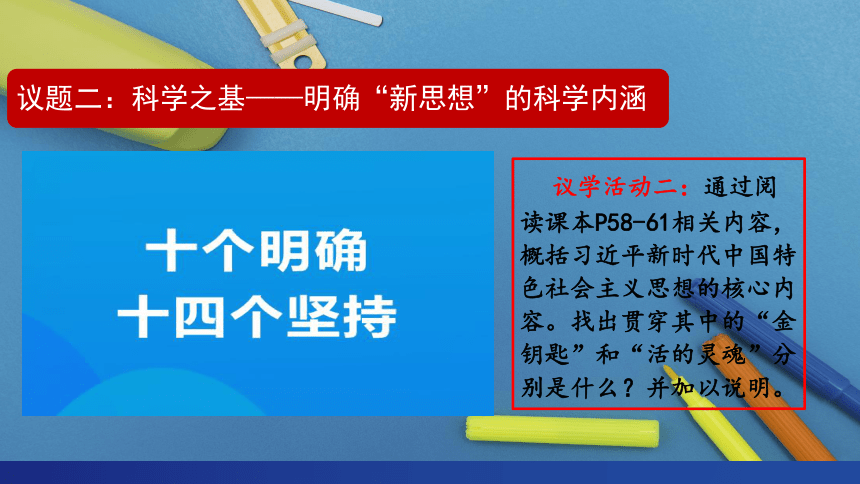 议题二：科学之基——明确“新思想”的科学内涵

十个明确
十四个坚持

议学活动二：通过阅读课本P58-61相关内容，概括习近平新时代中国特色社会主义思想的核心内容。找出贯穿其中的“金钥匙”和“活的灵魂”分别是什么？并加以说明。